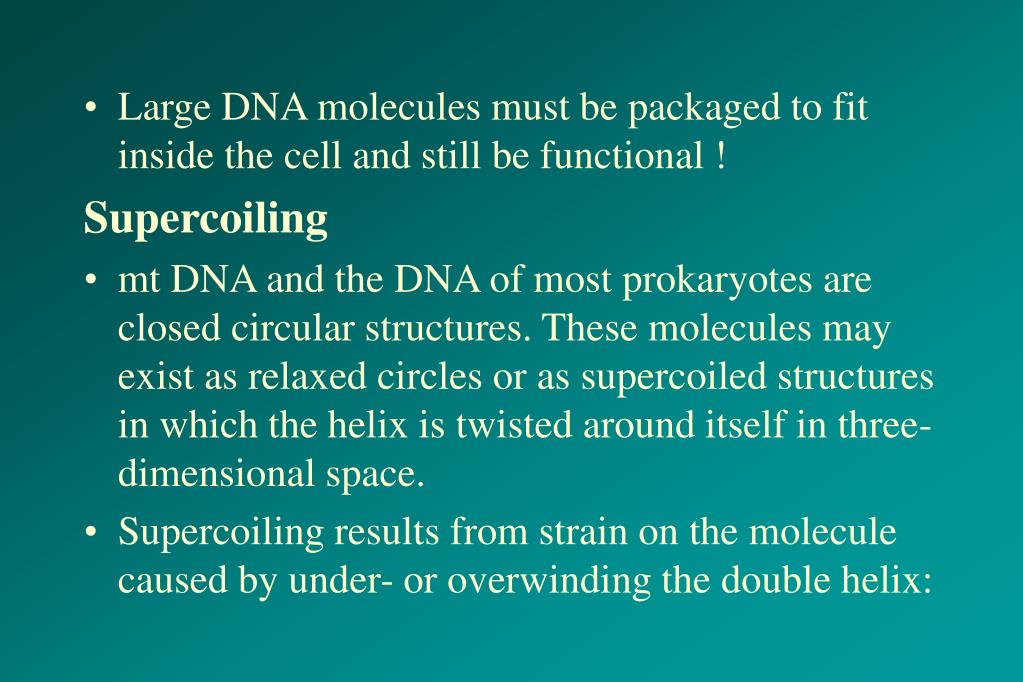 • Large DNA molecules must be packaged to fit inside the cell and still be functional !

Supercoiling

• mt DNA and the DNA of most prokaryotes are closed circular structures. These molecules may exist as relaxed circles or as supercoiled structures in which the helix is twisted around itself in three-dimensional space.

• Supercoiling results from strain on the molecule caused by under- or overwinding the double helix: